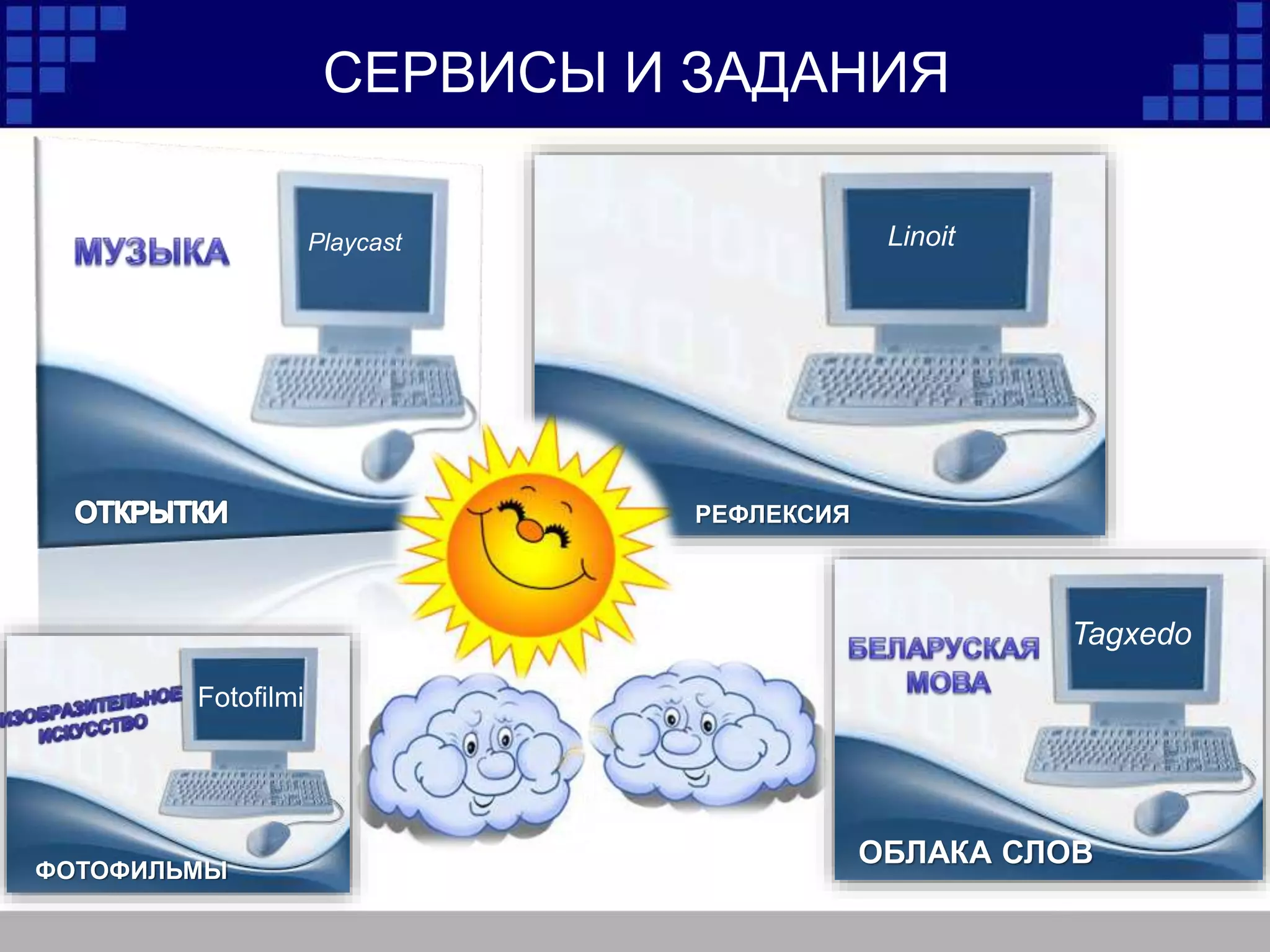 СЕРВИСЫ И ЗАДАНИЯ

МУЗЫКА

Playcast

ОТКРЫТКИ

Linoit

РЕФЛЕКСИЯ

ИЗОБРАЗИТЕЛЬНОЕ ИСКУССТВО

Fotofilmi

ФОТОФИЛЬМЫ

БЕЛАРУСКАЯ МОВА

Tagxedo

ОБЛАКА СЛОВ